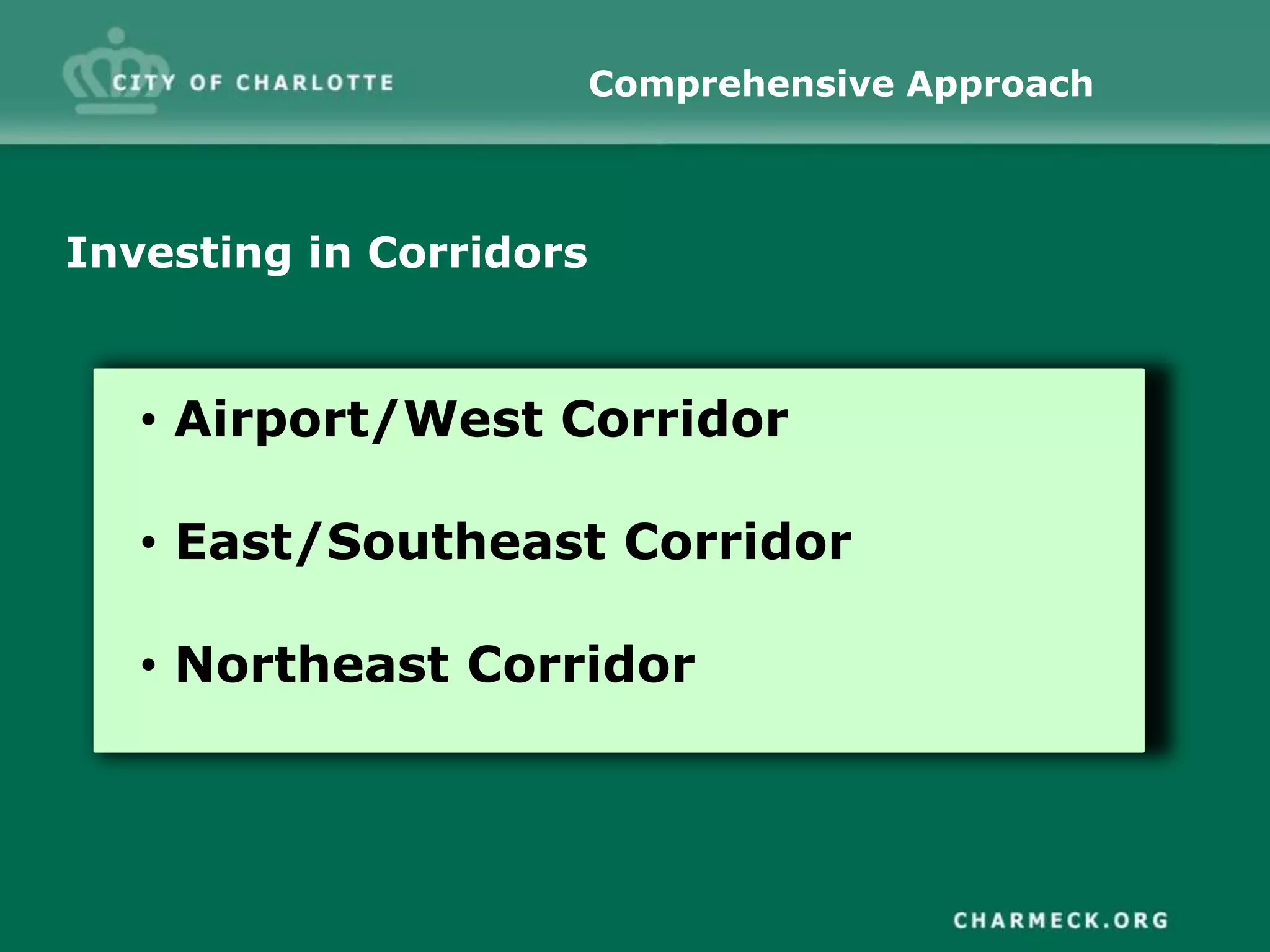 CITY OF CHARLOTTE

Comprehensive Approach

Investing in Corridors

• Airport/West Corridor

• East/Southeast Corridor

• Northeast Corridor

CHARMECK.ORG